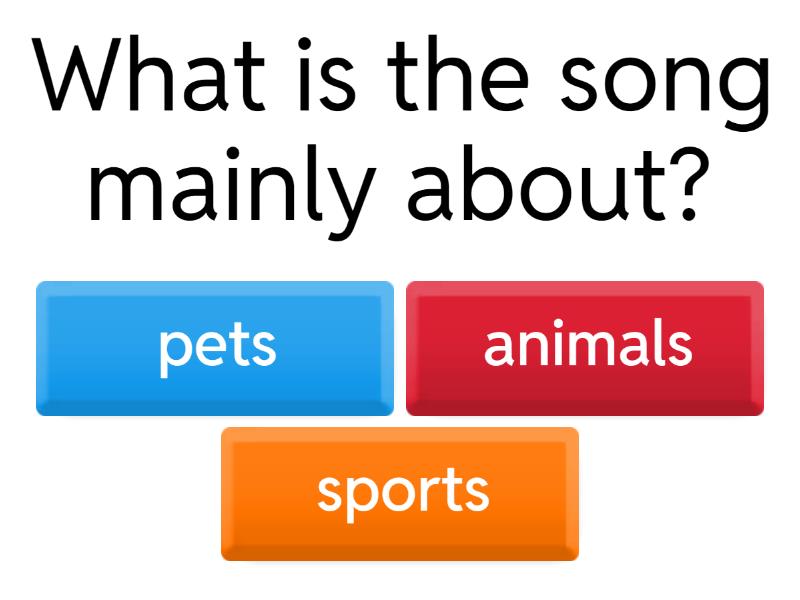 What is the song mainly about?

pets

animals

sports